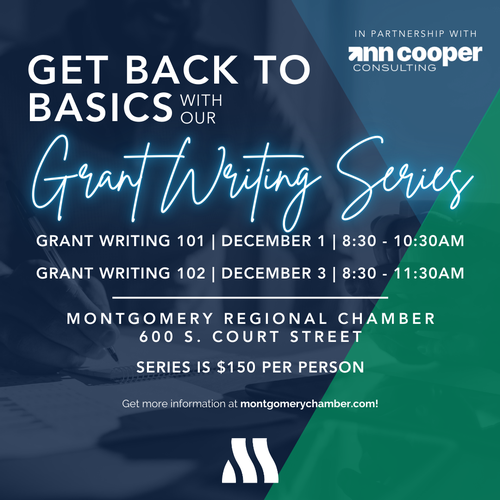 IN PARTNERSHIP WITH
ann cooper
CONSULTING

GET BACK TO BASICS WITH OUR

Grant Writing Series

GRANT WRITING 101 | DECEMBER 1 | 8:30 - 10:30AM

GRANT WRITING 102 | DECEMBER 3 | 8:30 - 11:30AM

MONTGOMERY REGIONAL CHAMBER
600 S. COURT STREET

SERIES IS $150 PER PERSON

Get more information at montgomerychamber.com!